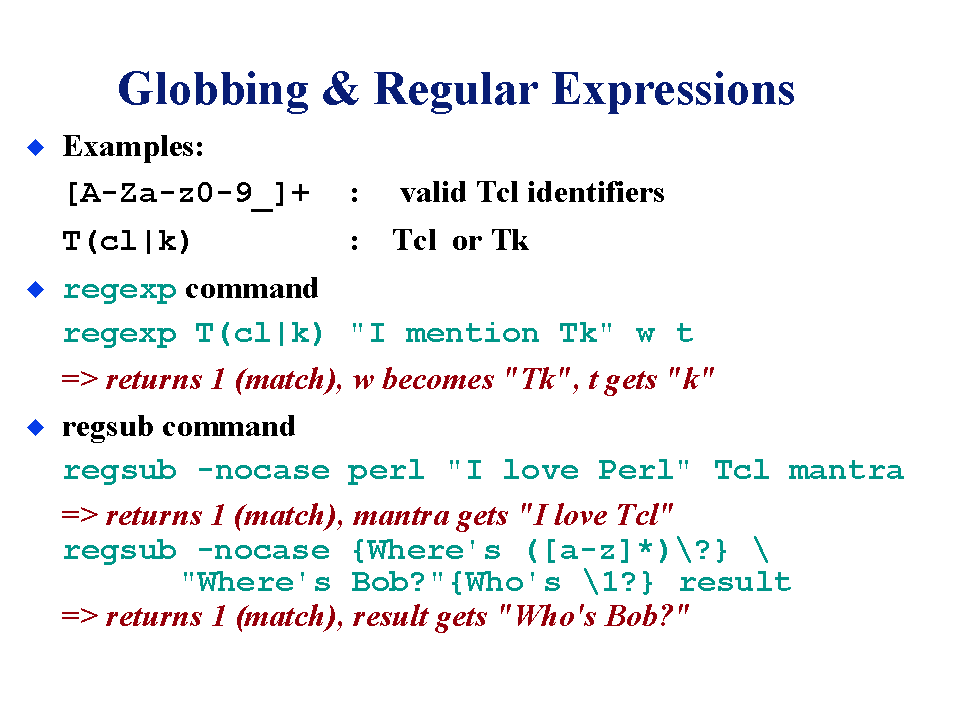 Globbing & Regular Expressions

◆ Examples:

[A-Za-z0-9_]+ : valid Tcl identifiers

T(cl|k) : Tcl or Tk

◆ regexp command

regexp T(cl|k) "I mention Tk" w t

=> returns 1 (match), w becomes "Tk", t gets "k"

◆ regsub command

regsub -nocase perl "I love Perl" Tcl mantra

=> returns 1 (match), mantra gets "I love Tcl"

regsub -nocase {Where's ([a-z]*)\?} \
"Where's Bob?"{Who's \1?} result

=> returns 1 (match), result gets "Who's Bob?"